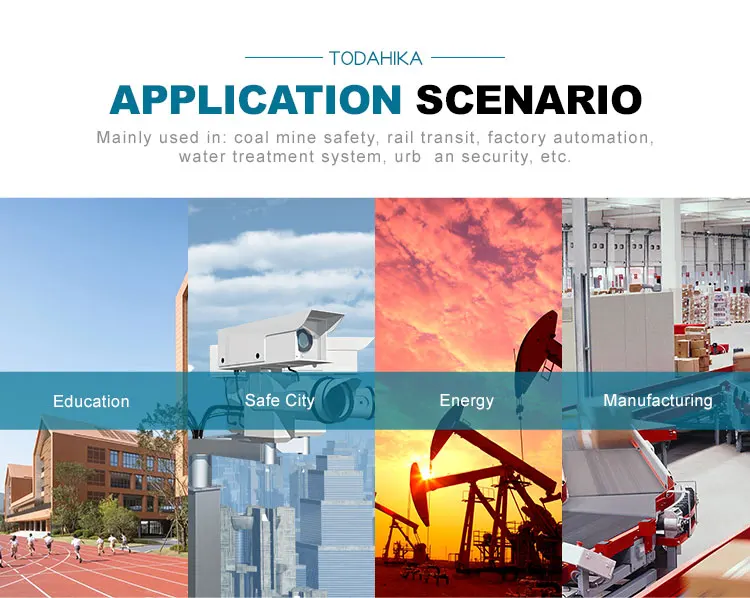 TODAHIKA

APPLICATION SCENARIO

Mainly used in: coal mine safety, rail transit, factory automation, water treatment system, urb an security, etc.

Education

Safe City

Energy

Manufacturing